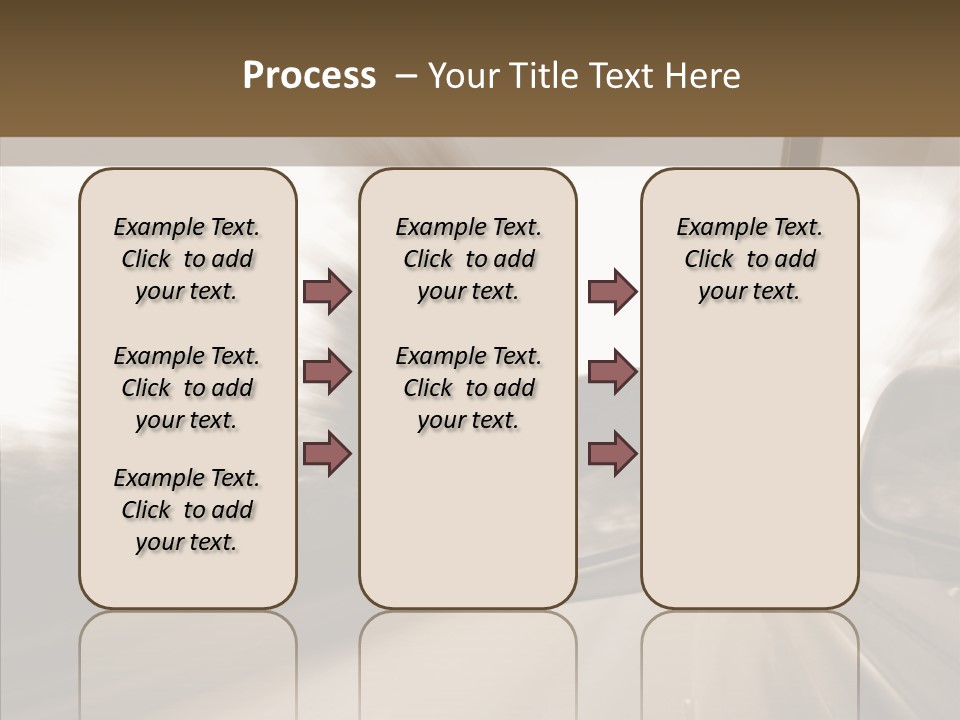 Process – Your Title Text Here

Example Text. Click to add your text.

Example Text. Click to add your text.

Example Text. Click to add your text.

Example Text. Click to add your text.

Example Text. Click to add your text.

Example Text. Click to add your text.